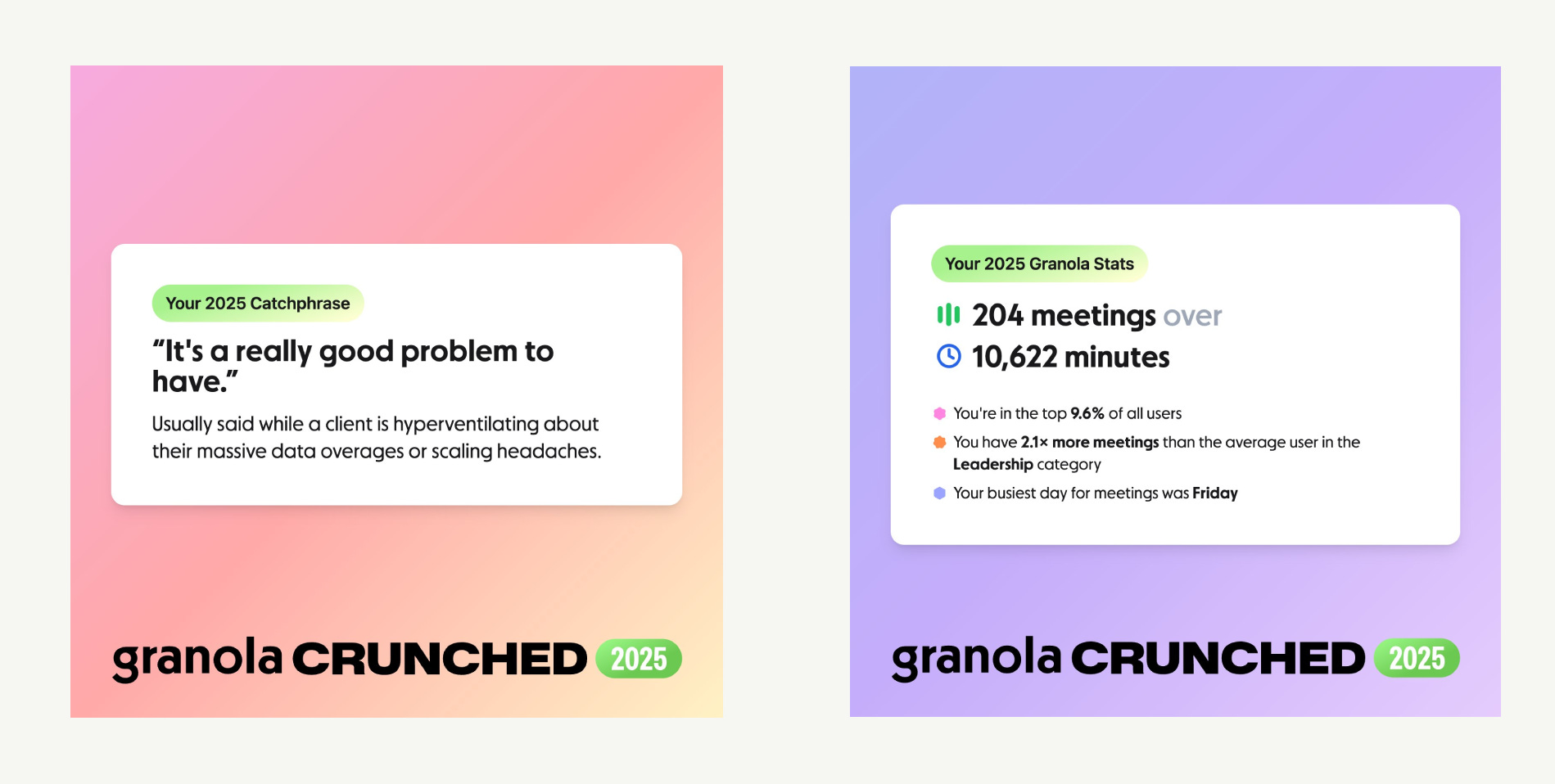 Your 2025 Catchphrase

“It's a really good problem to have.”

Usually said while a client is hyperventilating about their massive data overages or scaling headaches.

granola CRUNCHED 2025

Your 2025 Granola Stats

204 meetings over
10,622 minutes

You're in the top 9.6% of all users

You have 2.1× more meetings than the average user in the Leadership category

Your busiest day for meetings was Friday

granola CRUNCHED 2025